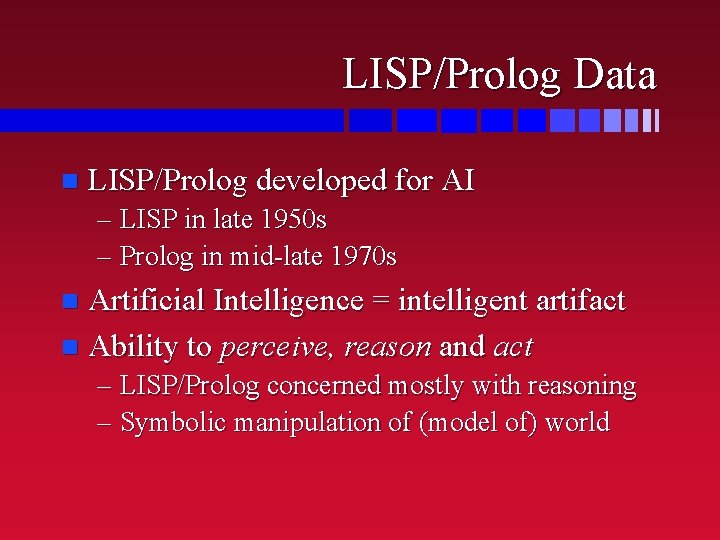 LISP/Prolog Data

LISP/Prolog developed for AI
– LISP in late 1950s
– Prolog in mid-late 1970s

Artificial Intelligence = intelligent artifact

Ability to perceive, reason and act
– LISP/Prolog concerned mostly with reasoning
– Symbolic manipulation of (model of) world